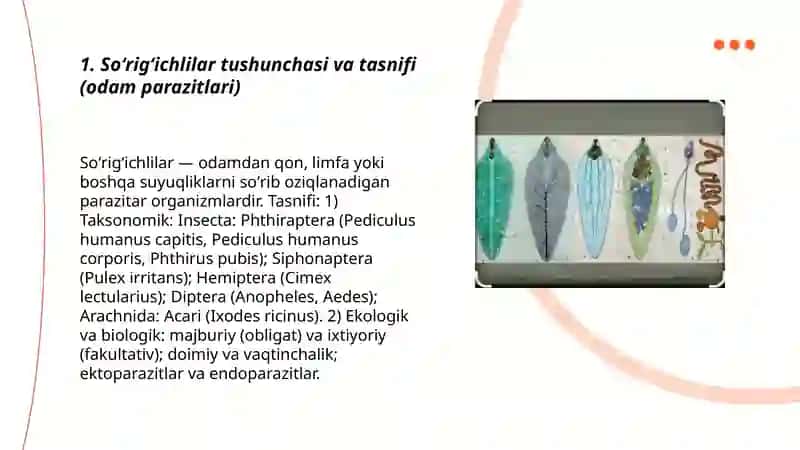 1. So‘rig‘ichlilar tushunchasi va tasnifi (odam parazitlari)

So‘rig‘ichlilar — odamdan qon, limfa yoki boshqa suyuqliklarni so‘rib oziqlanadigan parazitar organizmlardir. Tasnifi: 1) Taksonomik: Insecta: Phthiraptera (Pediculus humanus capitis, Pediculus humanus corporis, Phthirus pubis); Siphonaptera (Pulex irritans); Hemiptera (Cimex lectularius); Diptera (Anopheles, Aedes); Arachnida: Acari (Ixodes ricinus). 2) Ekologik va biologik: majburiy (obligat) va ixtiyoriy (fakultativ); doimiy va vaqtinchalik; ektoparazitlar va endoparazitlar.